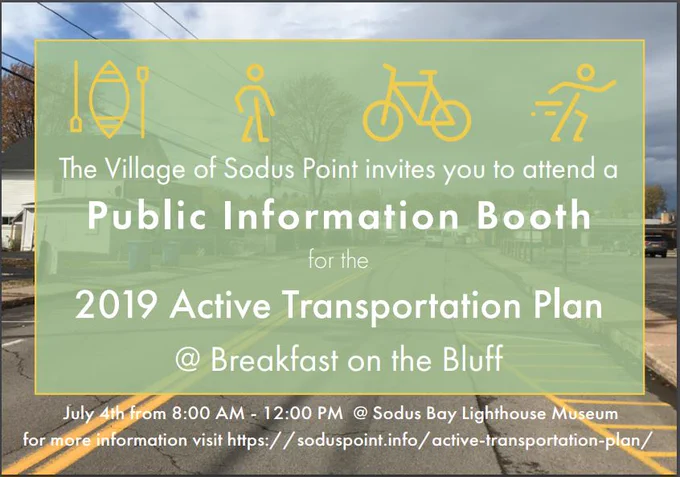 The Village of Sodus Point invites you to attend a

Public Information Booth

for the

2019 Active Transportation Plan

@ Breakfast on the Bluff

July 4th from 8:00 AM - 12:00 PM @ Sodus Bay Lighthouse Museum
for more information visit https://soduspoint.info/active-transportation-plan/